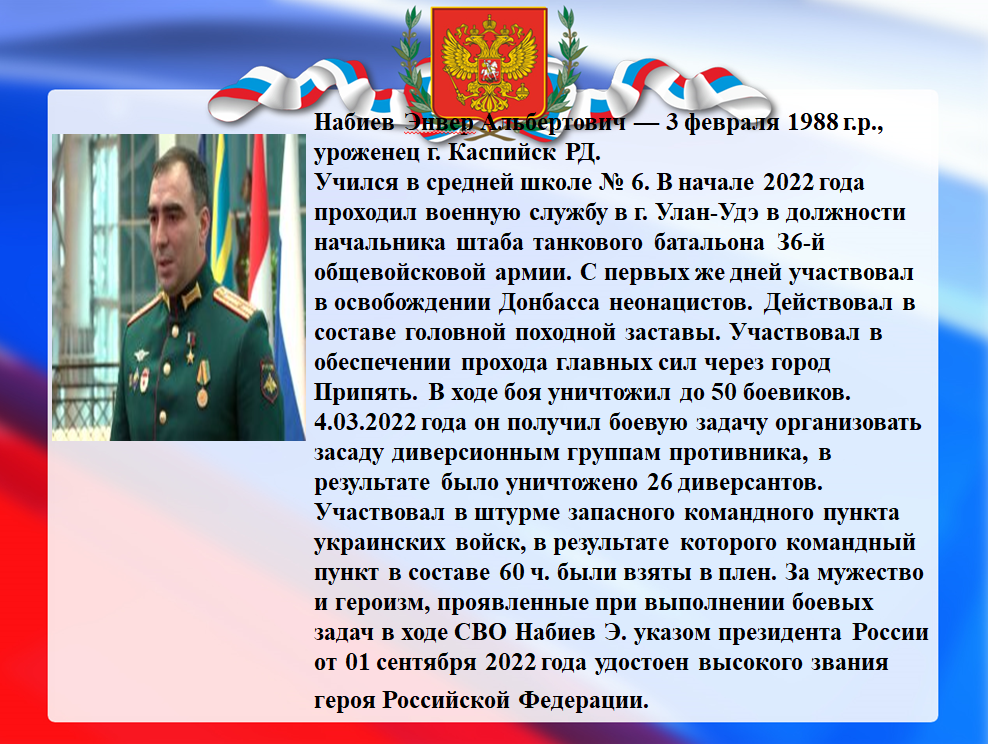 Набиев Энвер Альбертович — 3 февраля 1988 г.р., уроженец г. Каспийск РД.
Учился в средней школе № 6. В начале 2022 года проходил военную службу в г. Улан-Удэ в должности начальника штаба танкового батальона 36-й общевойсковой армии. С первых же дней участвовал в освобождении Донбасса неонацистов. Действовал в составе головной походной заставы. Участвовал в обеспечении прохода главных сил через город Припять. В ходе боя уничтожил до 50 боевиков. 4.03.2022 года он получил боевую задачу организовать засаду диверсионным группам противника, в результате было уничтожено 26 диверсантов. Участвовал в штурме запасного командного пункта украинских войск, в результате которого командный пункт в составе 60 ч. были взяты в плен. За мужество и героизм, проявленные при выполнении боевых задач в ходе СВО Набиев Э. указом президента России от 01 сентября 2022 года удостоен высокого звания героя Российской Федерации.